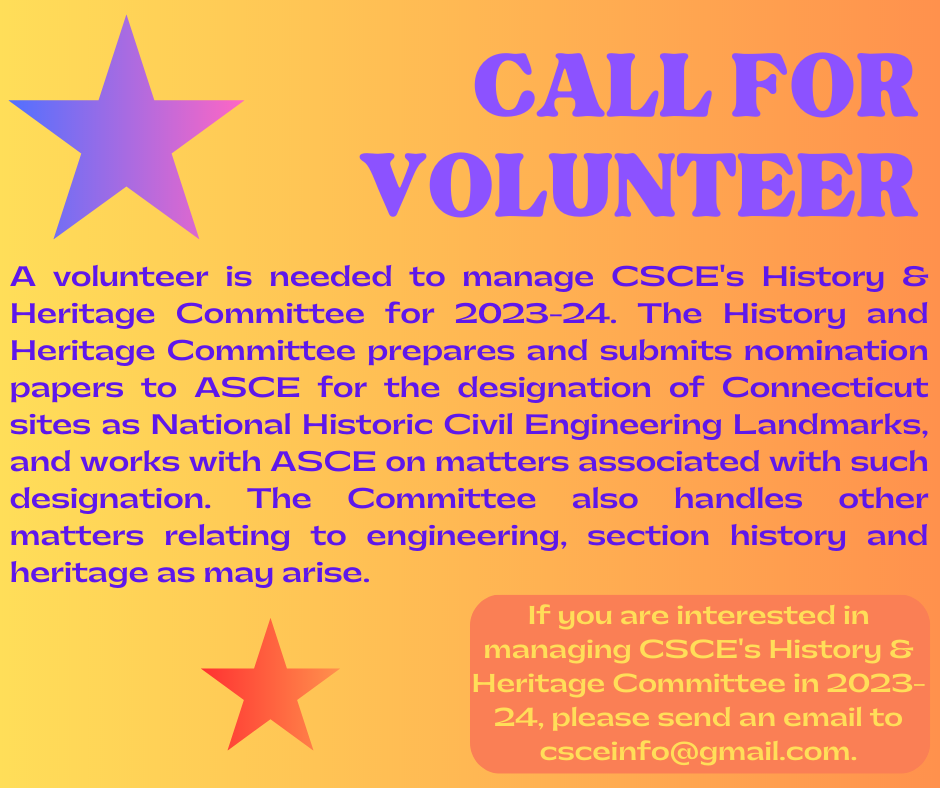 CALL FOR VOLUNTEER

A volunteer is needed to manage CSCE's History & Heritage Committee for 2023-24. The History and Heritage Committee prepares and submits nomination papers to ASCE for the designation of Connecticut sites as National Historic Civil Engineering Landmarks, and works with ASCE on matters associated with such designation. The Committee also handles other matters relating to engineering, section history and heritage as may arise.

If you are interested in managing CSCE's History & Heritage Committee in 2023-24, please send an email to csceinfo@gmail.com.